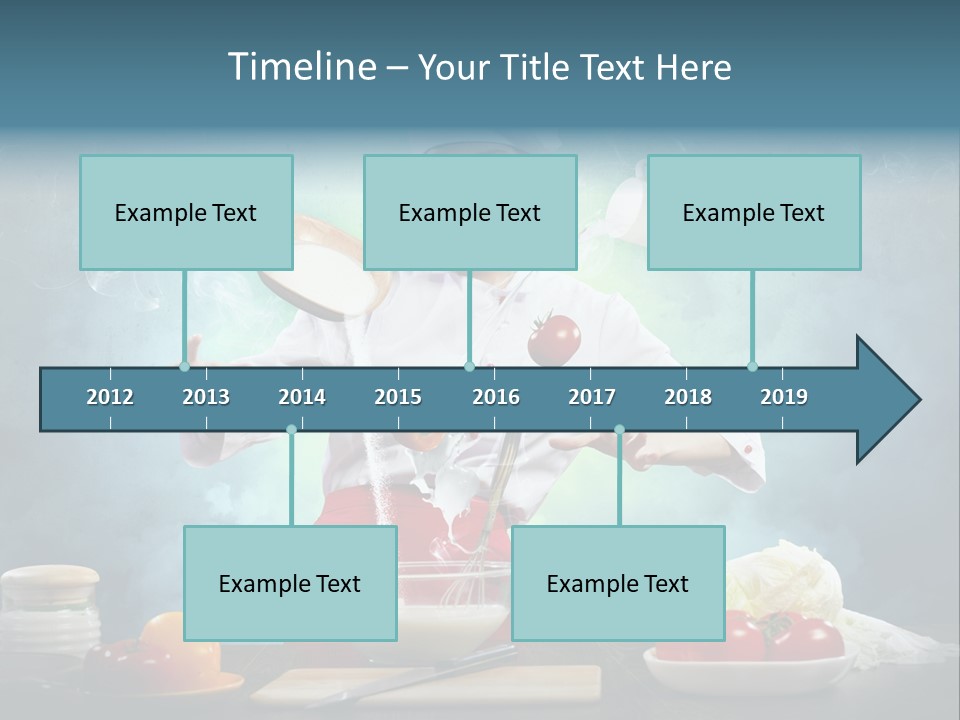 Timeline – Your Title Text Here

Example Text

Example Text

Example Text

2012 2013 2014 2015 2016 2017 2018 2019

Example Text

Example Text